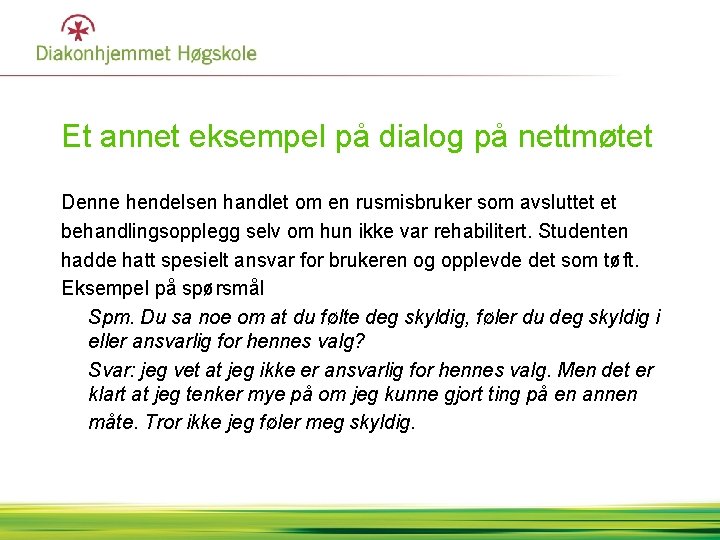 Diakonhjemmet Høgskole

Et annet eksempel på dialog på nettmøtet

Denne hendelsen handlet om en rusmisbruker som avsluttet et behandlingsopplegg selv om hun ikke var rehabilitert. Studenten hadde hatt spesielt ansvar for brukeren og opplevde det som tøft.

Eksempel på spørsmål

Spm. Du sa noe om at du følte deg skyldig, føler du deg skyldig i eller ansvarlig for hennes valg?

Svar: jeg vet at jeg ikke er ansvarlig for hennes valg. Men det er klart at jeg tenker mye på om jeg kunne gjort ting på en annen måte. Tror ikke jeg føler meg skyldig.